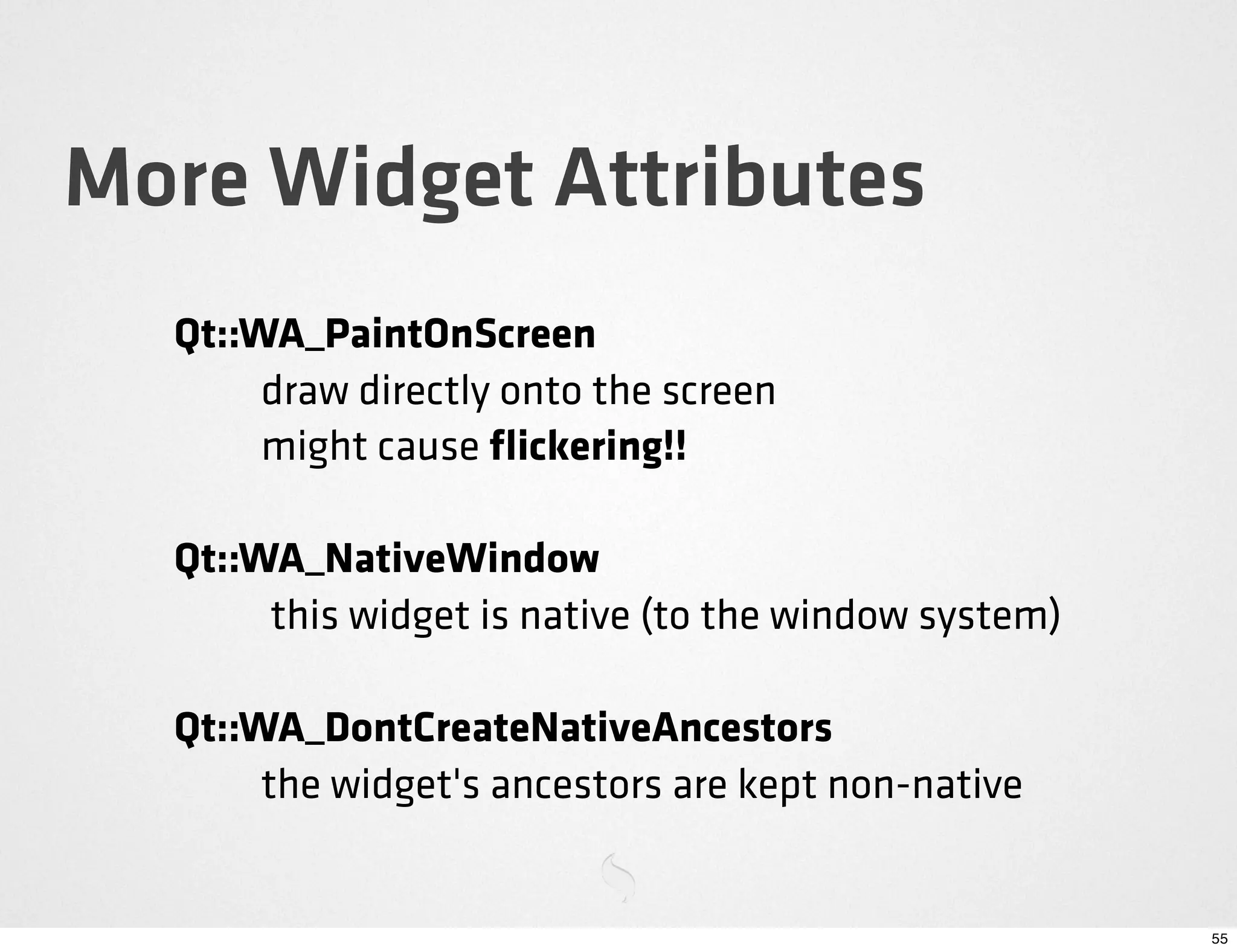 More Widget Attributes

Qt::WA_PaintOnScreen

draw directly onto the screen

might cause flickering!!

Qt::WA_NativeWindow

this widget is native (to the window system)

Qt::WA_DontCreateNativeAncestors

the widget's ancestors are kept non-native

55